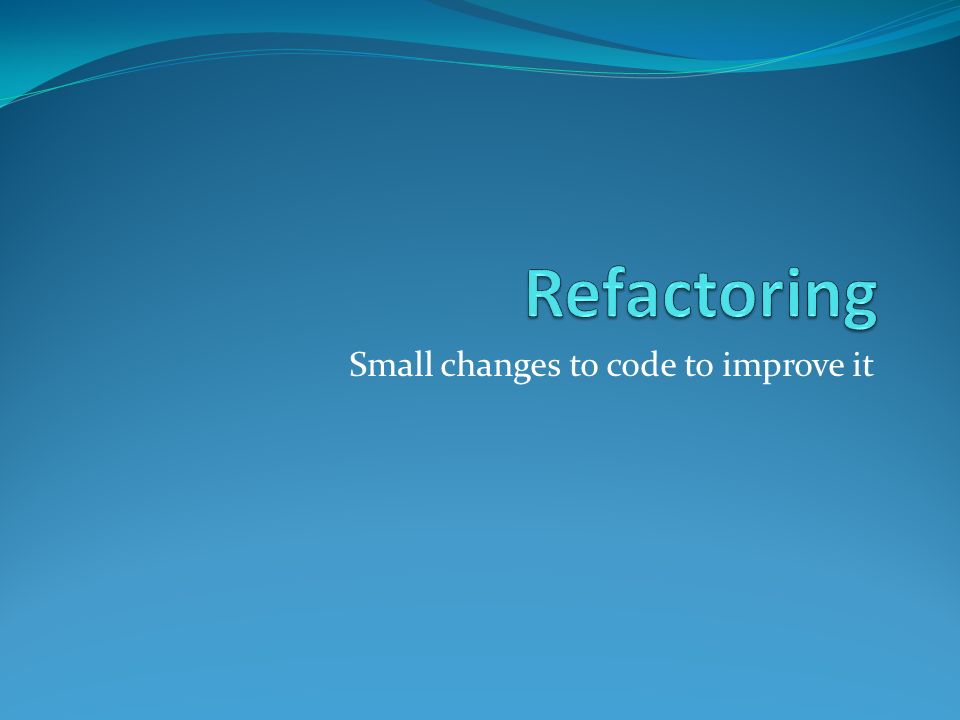 Refactoring

Small changes to code to improve it